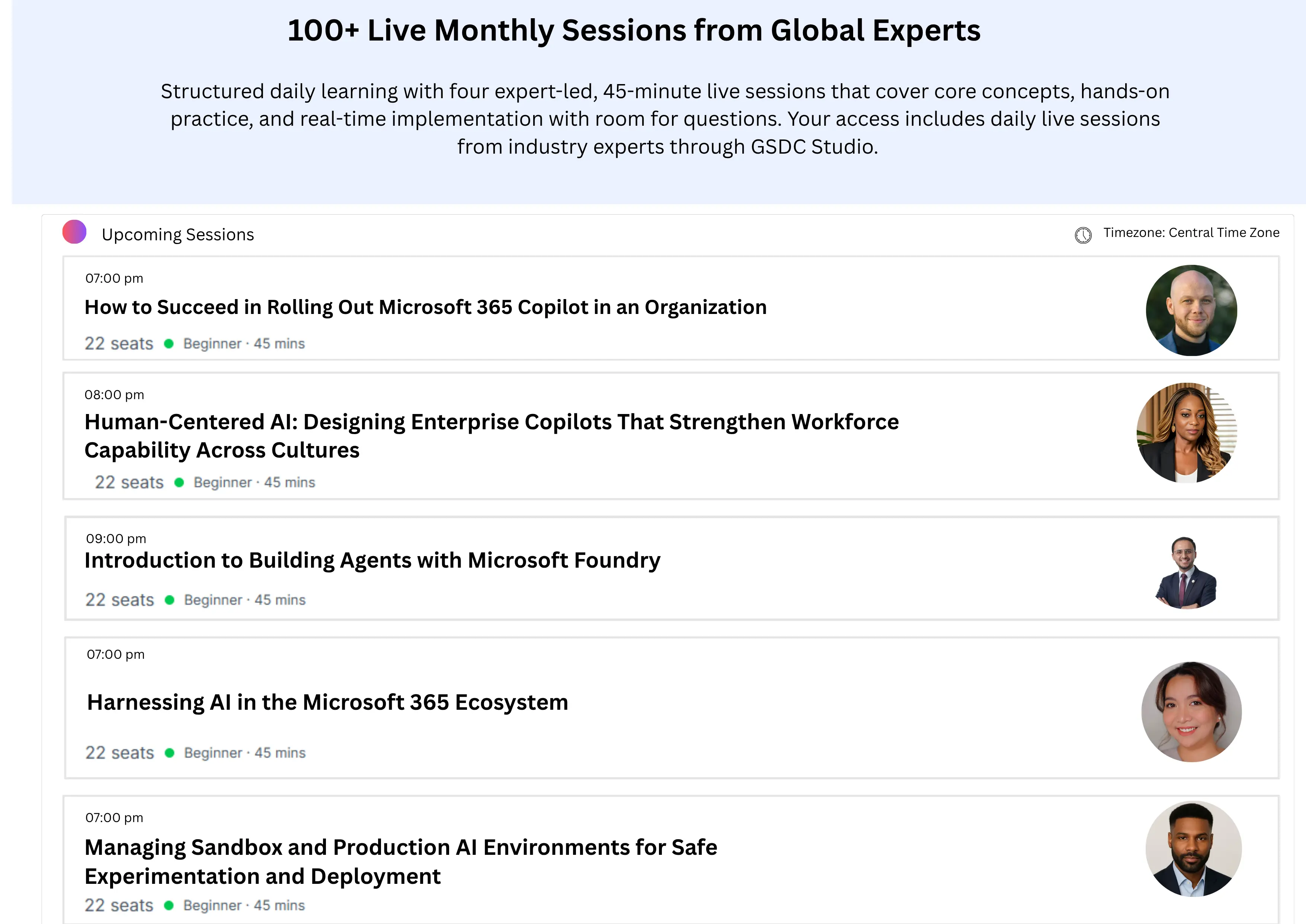 100+ Live Monthly Sessions from Global Experts

Structured daily learning with four expert-led, 45-minute live sessions that cover core concepts, hands-on practice, and real-time implementation with room for questions. Your access includes daily live sessions from industry experts through GSDC Studio.

Upcoming Sessions

Timezone: Central Time Zone

07:00 pm
How to Succeed in Rolling Out Microsoft 365 Copilot in an Organization
22 seats Beginner · 45 mins

08:00 pm
Human-Centered AI: Designing Enterprise Copilots That Strengthen Workforce Capability Across Cultures
22 seats Beginner · 45 mins

09:00 pm
Introduction to Building Agents with Microsoft Foundry
22 seats Beginner · 45 mins

07:00 pm
Harnessing AI in the Microsoft 365 Ecosystem
22 seats Beginner · 45 mins

07:00 pm
Managing Sandbox and Production AI Environments for Safe Experimentation and Deployment
22 seats Beginner · 45 mins